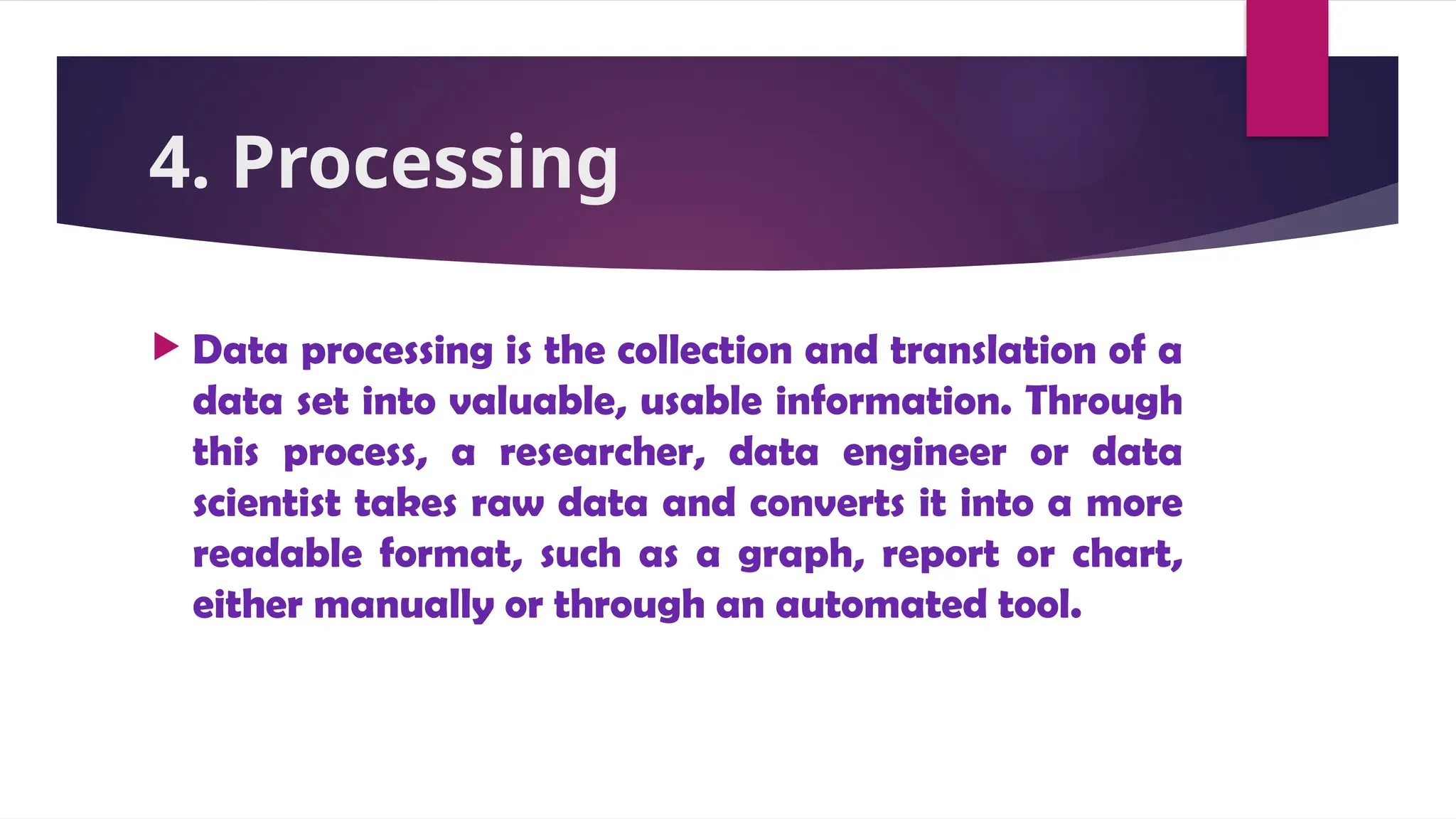 4. Processing

Data processing is the collection and translation of a data set into valuable, usable information. Through this process, a researcher, data engineer or data scientist takes raw data and converts it into a more readable format, such as a graph, report or chart, either manually or through an automated tool.